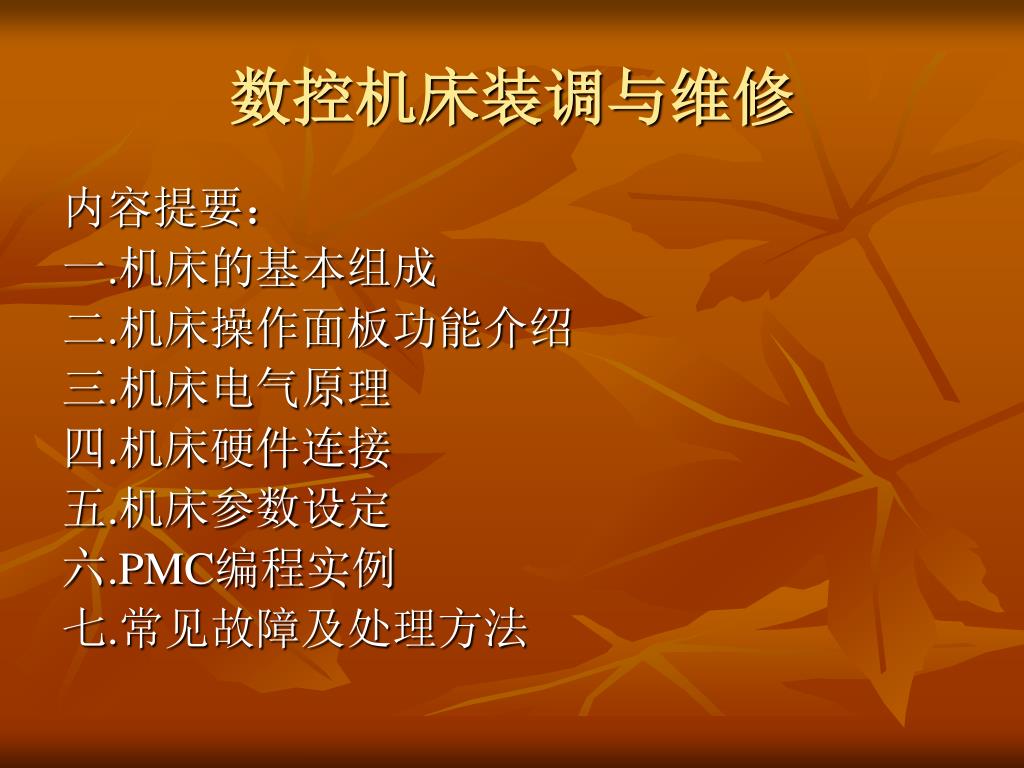 数控机床装调与维修

内容提要：
一.机床的基本组成
二.机床操作面板功能介绍
三.机床电气原理
四.机床硬件连接
五.机床参数设定
六.PMC编程实例
七.常见故障及处理方法